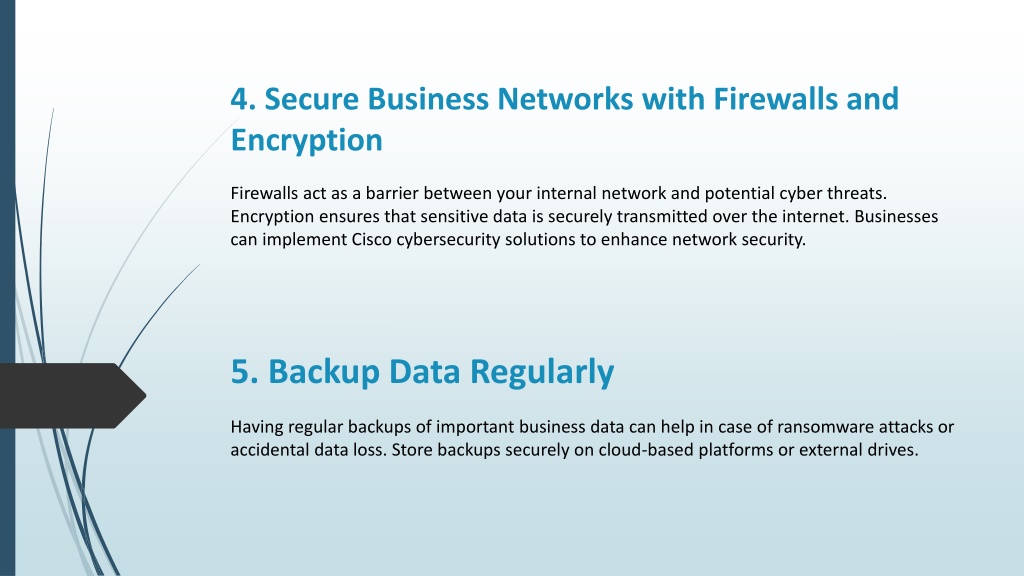 4. Secure Business Networks with Firewalls and Encryption

Firewalls act as a barrier between your internal network and potential cyber threats. Encryption ensures that sensitive data is securely transmitted over the internet. Businesses can implement Cisco cybersecurity solutions to enhance network security.

5. Backup Data Regularly

Having regular backups of important business data can help in case of ransomware attacks or accidental data loss. Store backups securely on cloud-based platforms or external drives.